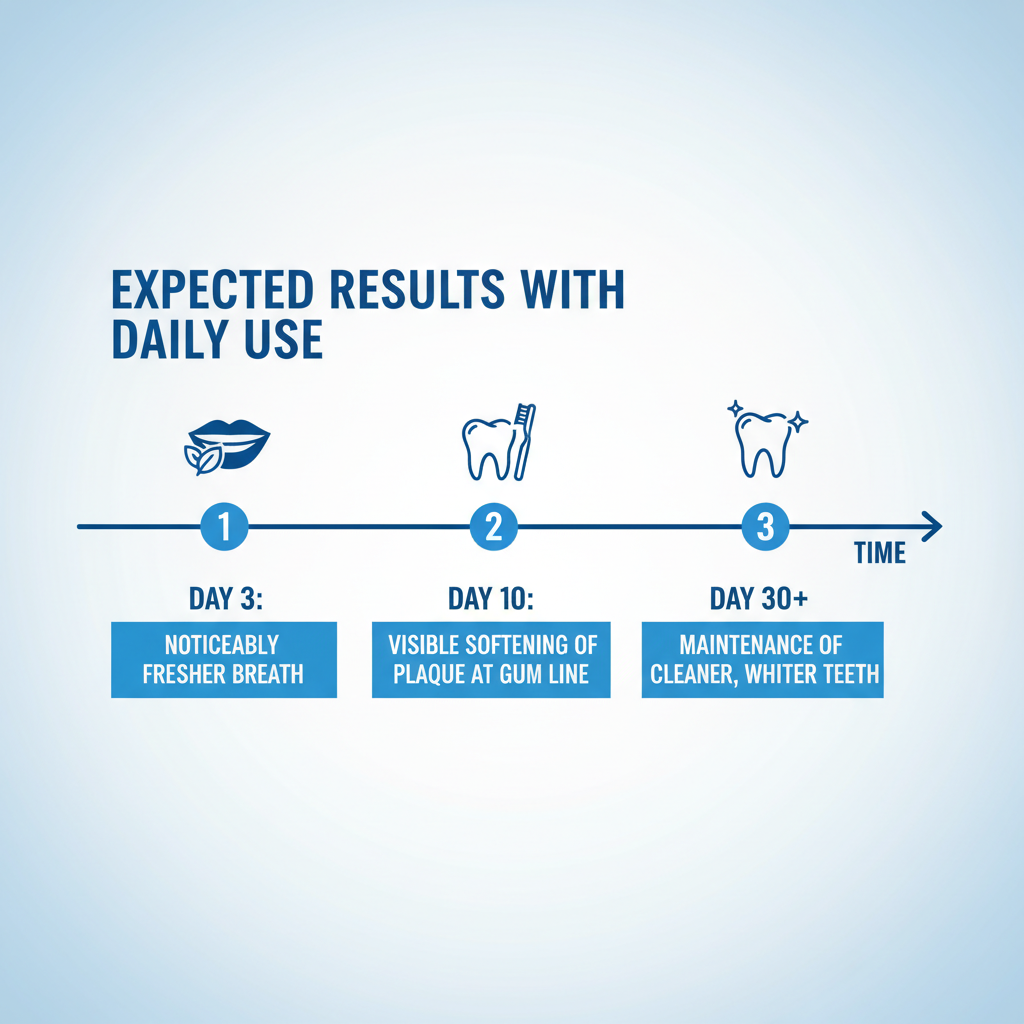 EXPECTED RESULTS WITH DAILY USE

1

2

3

TIME

DAY 3:

NOTICEABLY FRESHER BREATH

DAY 10:

VISIBLE SOFTENING OF PLAQUE AT GUM LINE

DAY 30+

MAINTENANCE OF CLEANER, WHITER TEETH